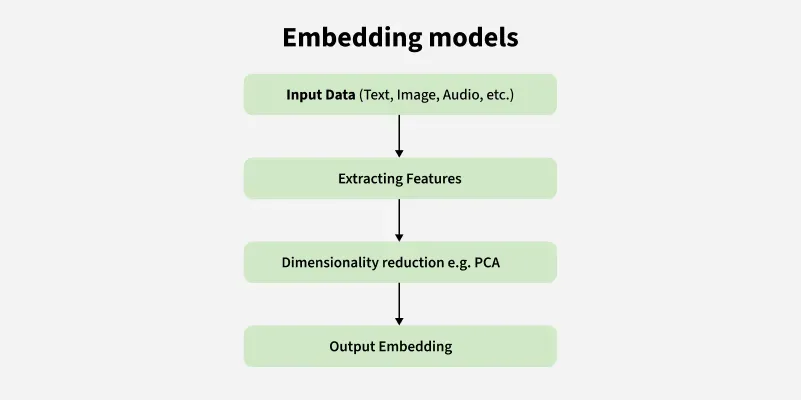 Embedding models

Input Data (Text, Image, Audio, etc.)

Extracting Features

Dimensionality reduction e.g. PCA

Output Embedding